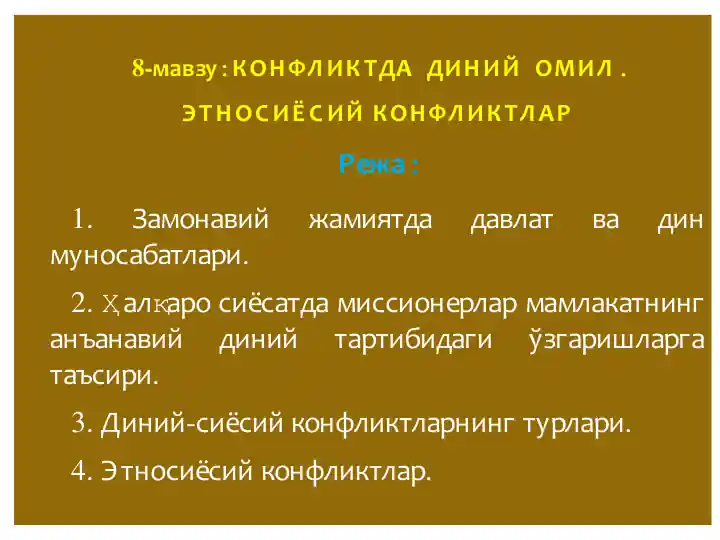 8-мавзу: КОНФЛИКТДА ДИНИЙ ОМИЛ. ЭТНОСИЁСИЙ КОНФЛИКТЛАР

Режа:

1. Замонавий жамиятда давлат ва дин муносабатлари.

2. Ҳалқаро сиёсатда миссионерлар мамлакатнинг анъанавий диний тартибидаги ўзгаришларга таъсири.

3. Диний-сиёсий конфликтларнинг турлари.

4. Этносиёсий конфликтлар.